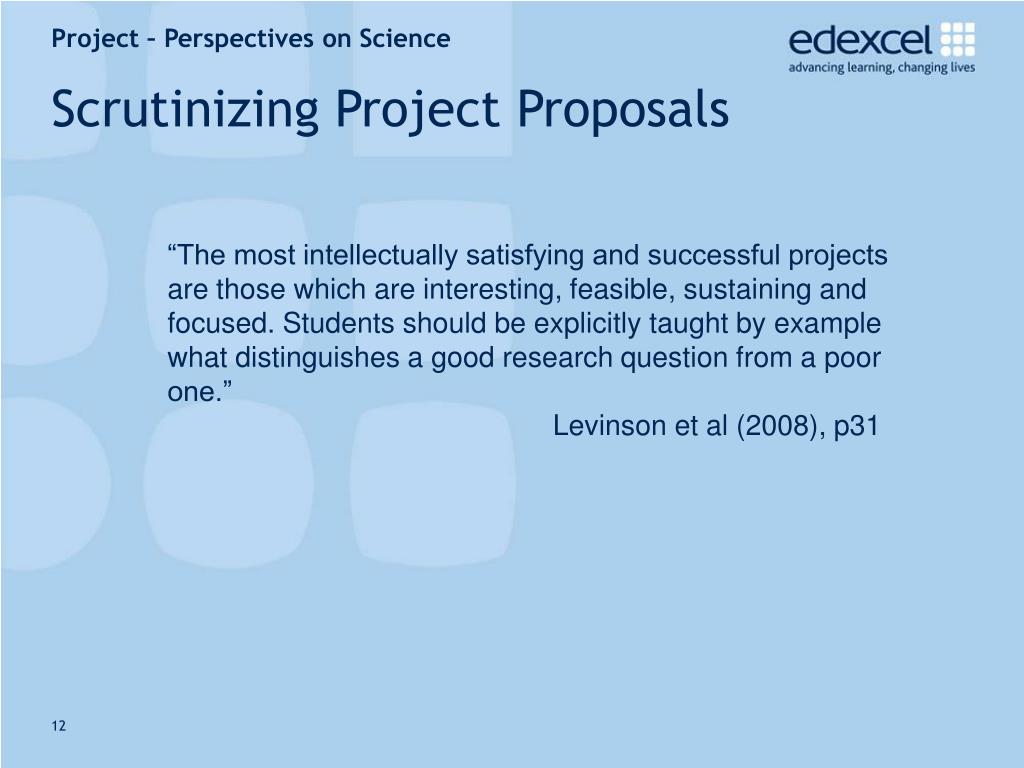 Project – Perspectives on Science

edexcel
advancing learning, changing lives

Scrutinizing Project Proposals

“The most intellectually satisfying and successful projects are those which are interesting, feasible, sustaining and focused. Students should be explicitly taught by example what distinguishes a good research question from a poor one.”

Levinson et al (2008), p31

12